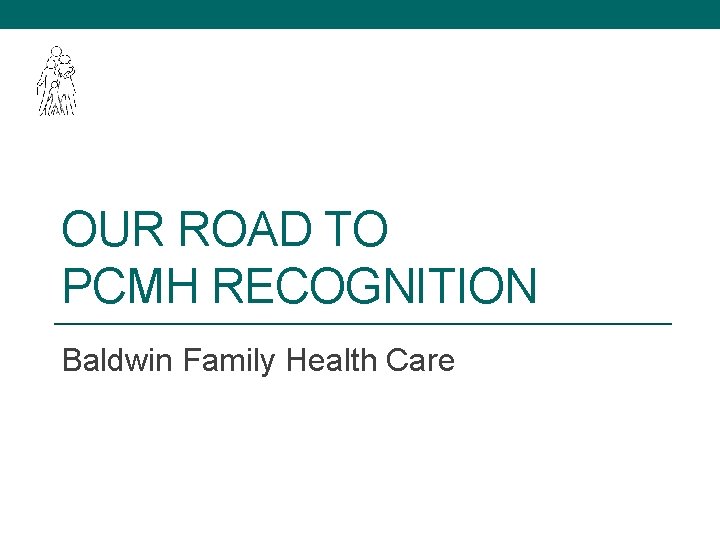 OUR ROAD TO PCMH RECOGNITION

Baldwin Family Health Care